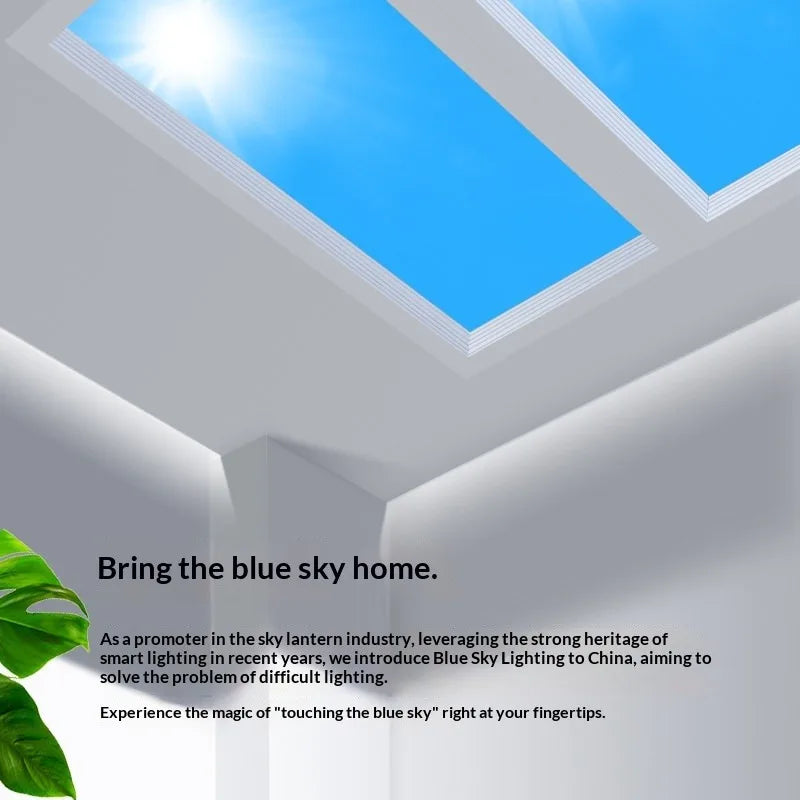 Bring the blue sky home.

As a promoter in the sky lantern industry, leveraging the strong heritage of smart lighting in recent years, we introduce Blue Sky Lighting to China, aiming to solve the problem of difficult lighting.

Experience the magic of "touching the blue sky" right at your fingertips.